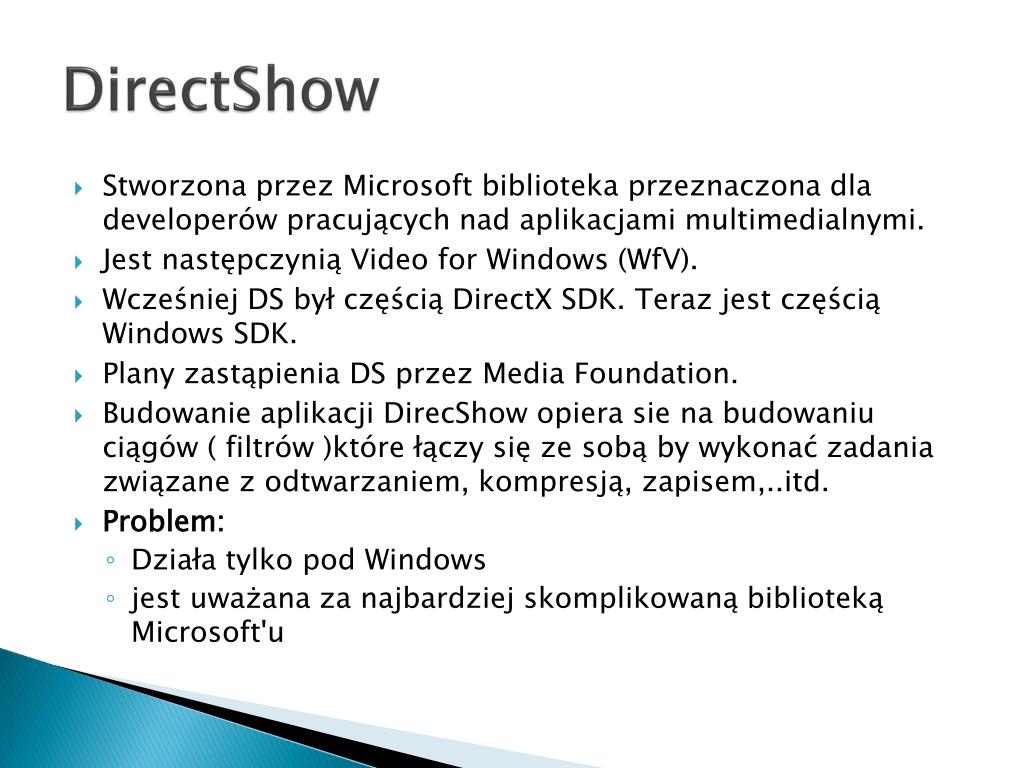 DirectShow

Stworzona przez Microsoft biblioteka przeznaczona dla developerów pracujących nad aplikacjami multimedialnymi.

Jest następczynią Video for Windows (WfV).

Wcześniej DS był częścią DirectX SDK. Teraz jest częścią Windows SDK.

Plany zastąpienia DS przez Media Foundation.

Budowanie aplikacji DirecShow opiera sie na budowaniu ciągów ( filtrów )które łączy się ze sobą by wykonać zadania związane z odtwarzaniem, kompresją, zapisem,..itd.

Problem:

Działa tylko pod Windows

jest uważana za najbardziej skomplikowaną biblioteką Microsoft'u